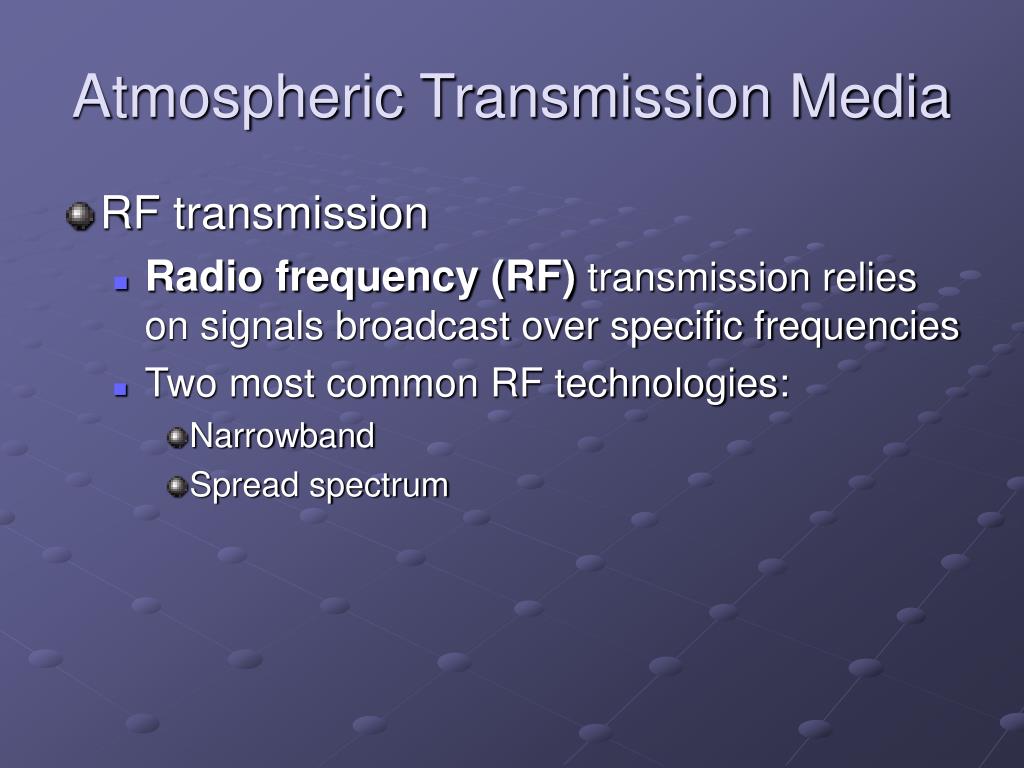 Atmospheric Transmission Media

RF transmission

Radio frequency (RF) transmission relies on signals broadcast over specific frequencies

Two most common RF technologies:

Narrowband

Spread spectrum